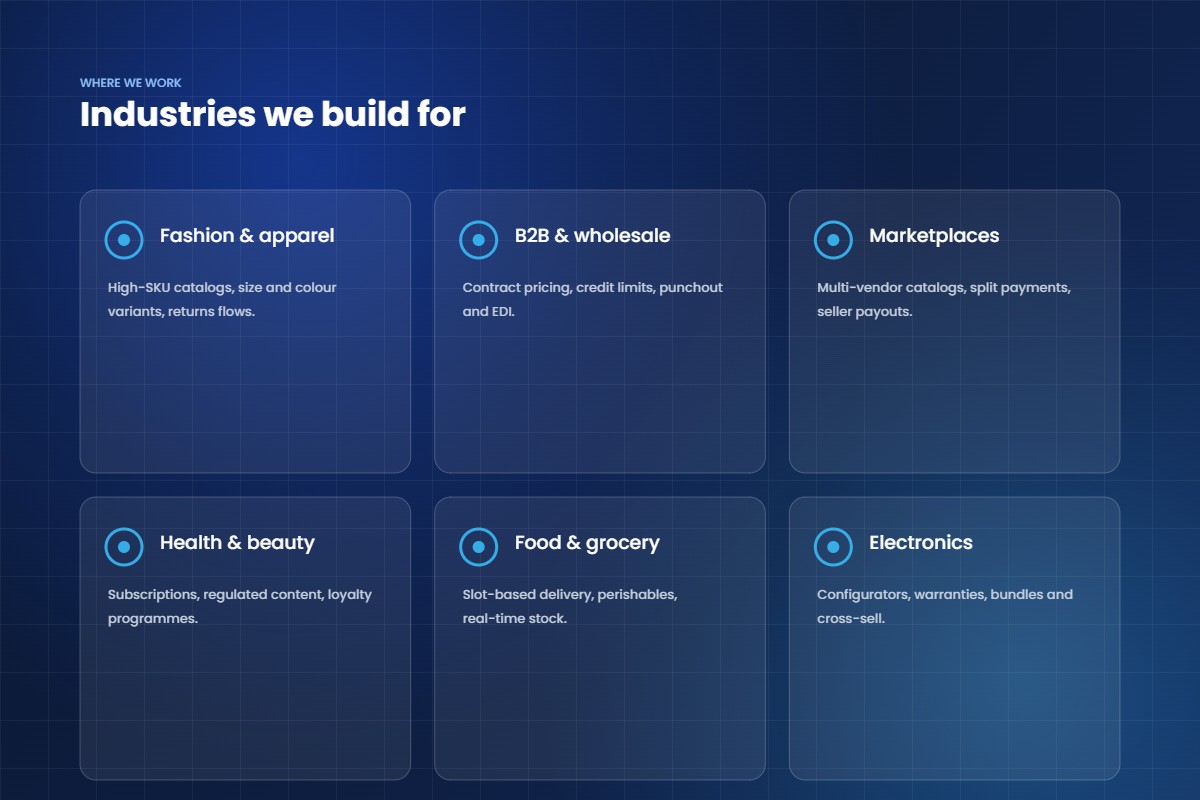 WHERE WE WORK

Industries we build for

Fashion & apparel

High-SKU catalogs, size and colour variants, returns flows.

B2B & wholesale

Contract pricing, credit limits, punchout and EDI.

Marketplaces

Multi-vendor catalogs, split payments, seller payouts.

Health & beauty

Subscriptions, regulated content, loyalty programmes.

Food & grocery

Slot-based delivery, perishables, real-time stock.

Electronics

Configurators, warranties, bundles and cross-sell.